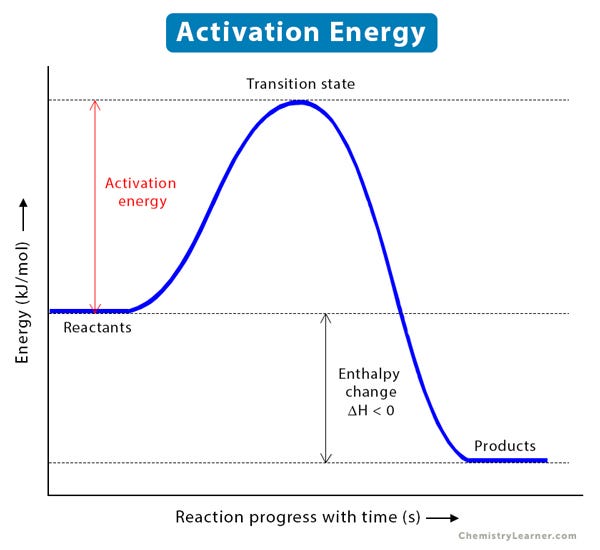 Activation Energy

Transition state

Activation energy

Energy (kJ/mol) ⟶

Reactants

Enthalpy change $\Delta H < 0$

Products

Reaction progress with time (s) ⟶

ChemistryLearner.com